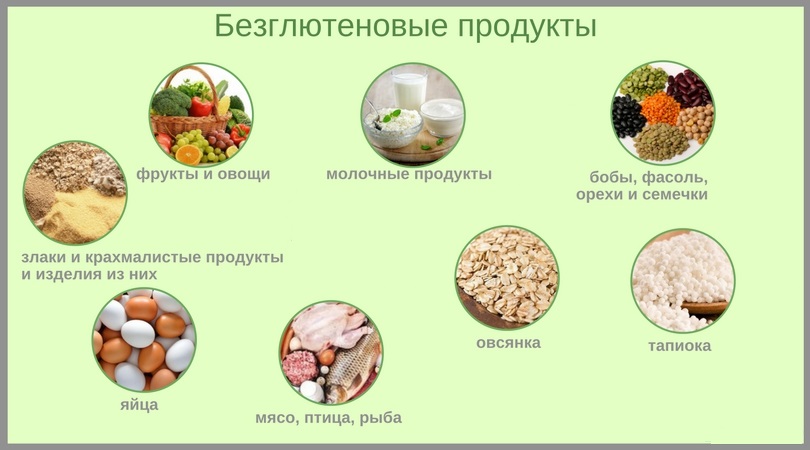 Безглютеновые продукты

фрукты и овощи

молочные продукты

бобы, фасоль, орехи и семечки

злаки и крахмалистые продукты и изделия из них

овсянка

тапиока

яйца

мясо, птица, рыба